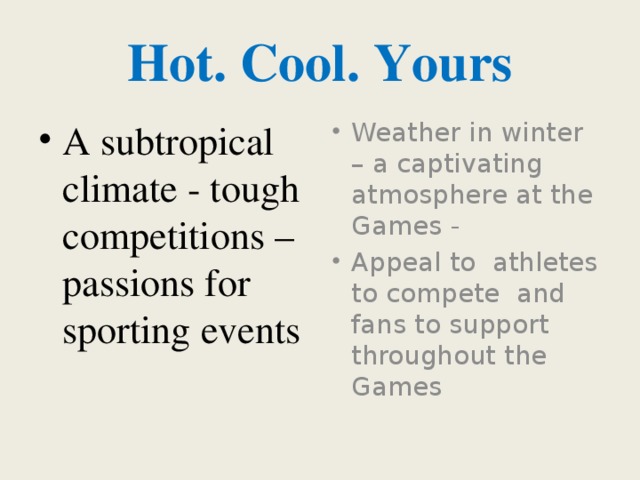 Hot. Cool. Yours

• A subtropical climate - tough competitions – passions for sporting events

• Weather in winter – a captivating atmosphere at the Games -

• Appeal to athletes to compete and fans to support throughout the Games